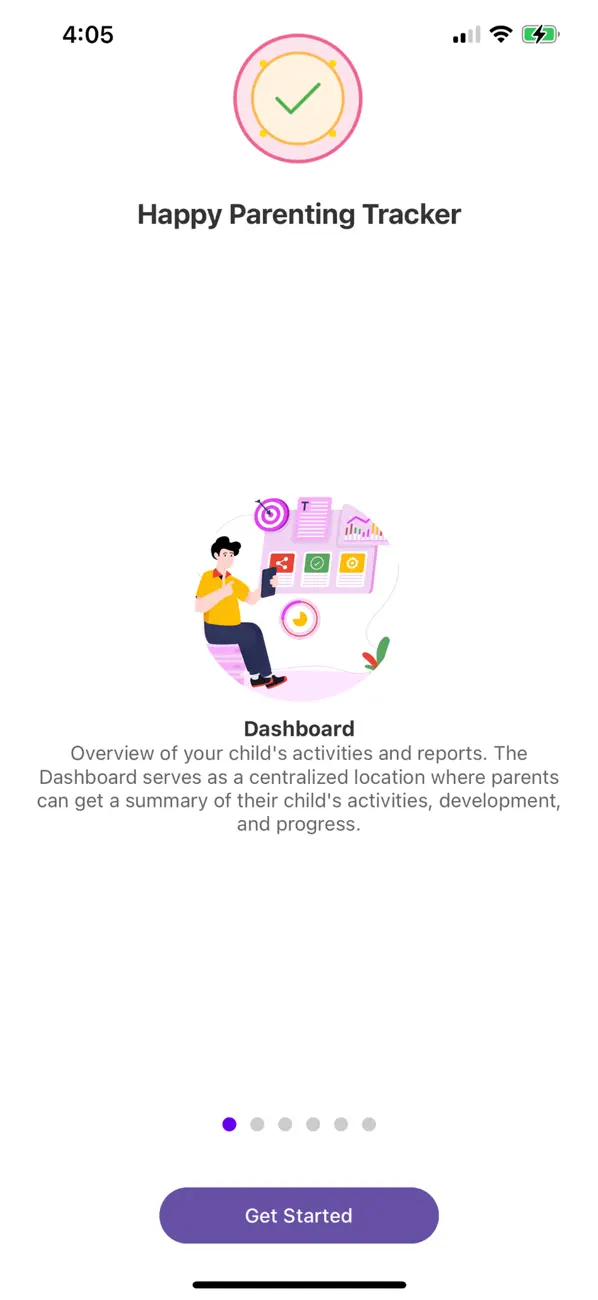 4:05

Happy Parenting Tracker

T

Dashboard

Overview of your child's activities and reports. The Dashboard serves as a centralized location where parents can get a summary of their child's activities, development, and progress.

Get Started